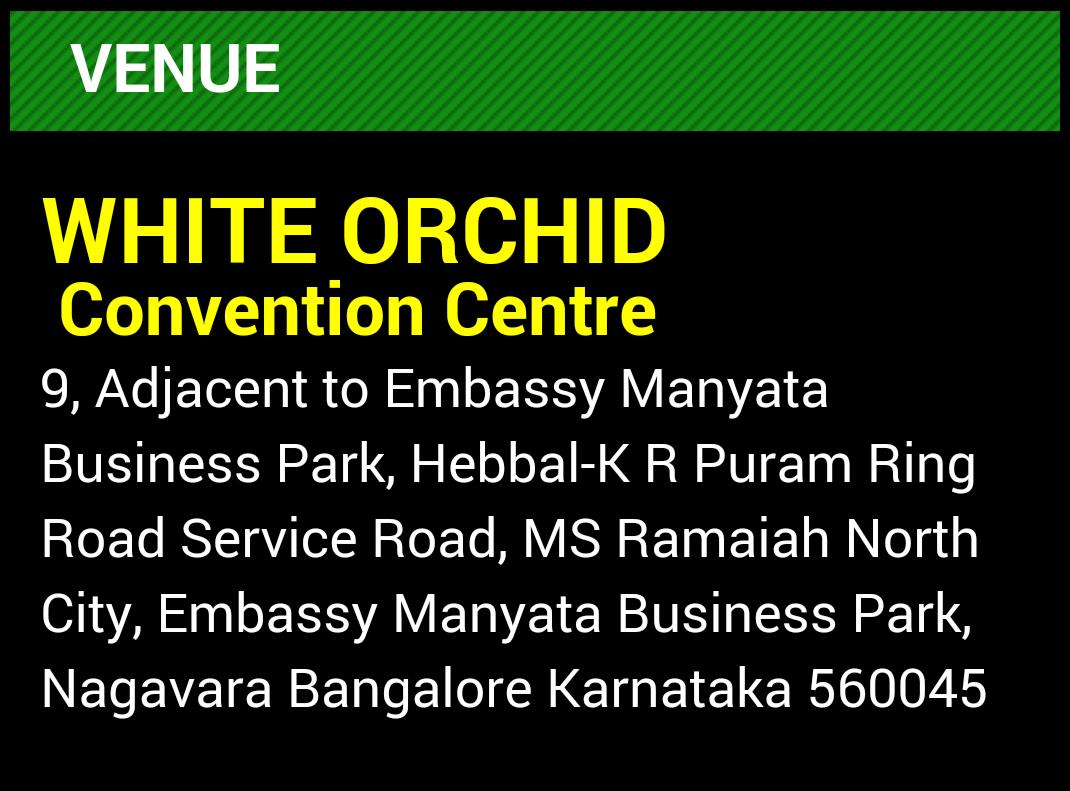 VENUE

WHITE ORCHID
Convention Centre

9, Adjacent to Embassy Manyata Business Park, Hebbal-K R Puram Ring Road Service Road, MS Ramaiah North City, Embassy Manyata Business Park, Nagavara Bangalore Karnataka 560045